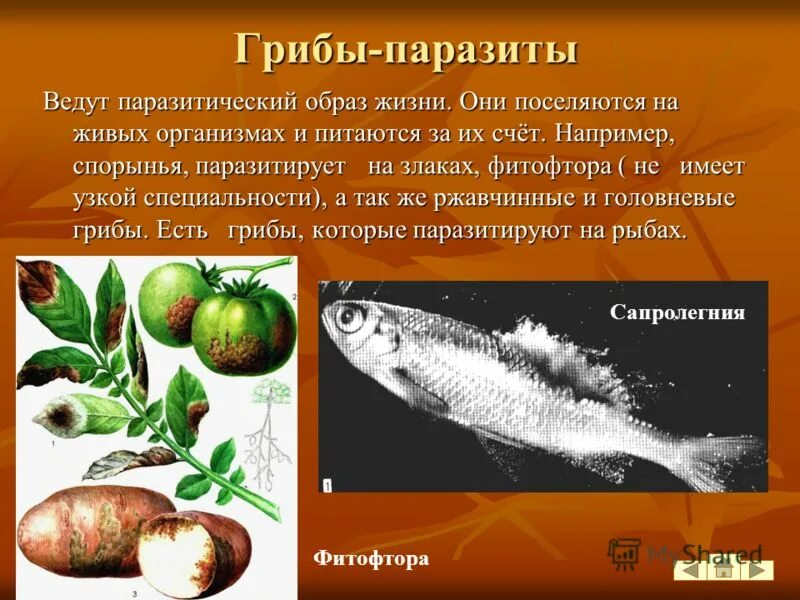 Грибы-паразиты

Ведут паразитический образ жизни. Они поселяются на живых организмах и питаются за их счёт. Например, спорынья, паразитирует на злаках, фитофтора ( не имеет узкой специальности), а так же ржавчинные и головневые грибы. Есть грибы, которые паразитируют на рыбах.

2

1

3

Сапролегния

1

Фитофтора

MyShared